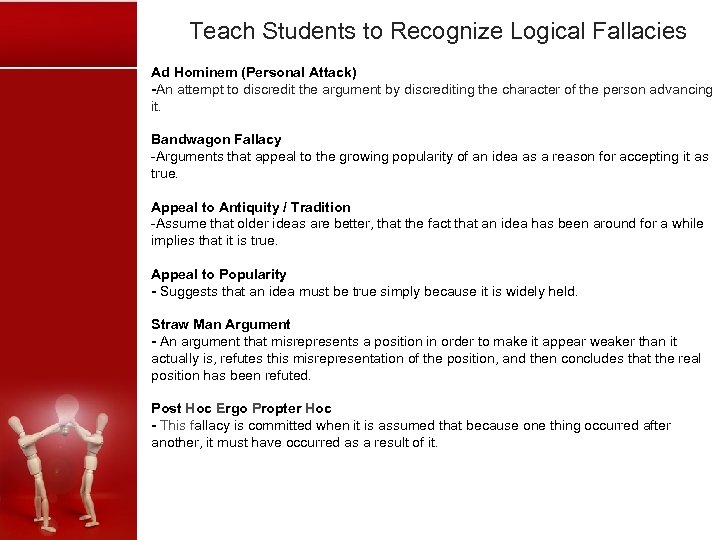 Teach Students to Recognize Logical Fallacies

Ad Hominem (Personal Attack)
-An attempt to discredit the argument by discrediting the character of the person advancing it.

Bandwagon Fallacy
-Arguments that appeal to the growing popularity of an idea as a reason for accepting it as true.

Appeal to Antiquity / Tradition
-Assume that older ideas are better, that the fact that an idea has been around for a while implies that it is true.

Appeal to Popularity
- Suggests that an idea must be true simply because it is widely held.

Straw Man Argument
- An argument that misrepresents a position in order to make it appear weaker than it actually is, refutes this misrepresentation of the position, and then concludes that the real position has been refuted.

Post Hoc Ergo Propter Hoc
- This fallacy is committed when it is assumed that because one thing occurred after another, it must have occurred as a result of it.